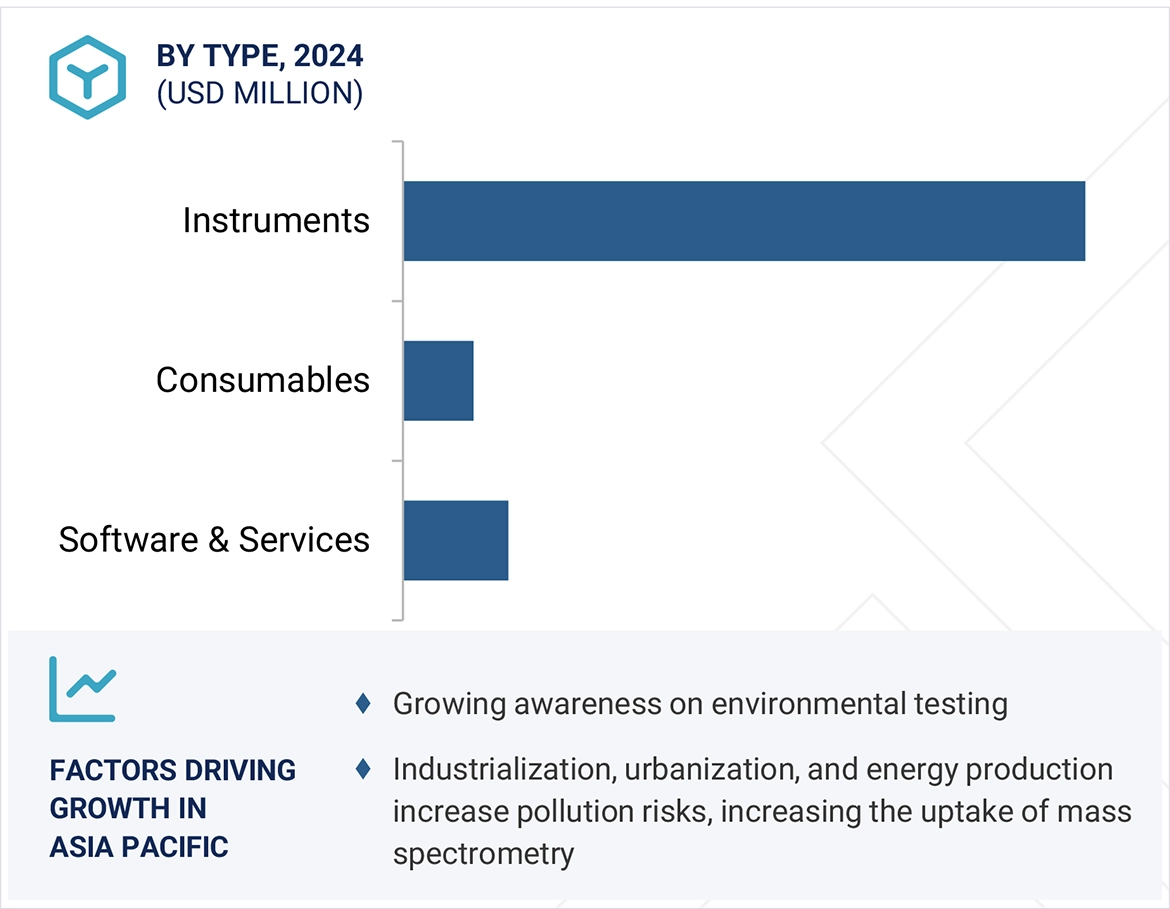 BY TYPE, 2024
(USD MILLION)

Instruments

Consumables

Software & Services

FACTORS DRIVING GROWTH IN ASIA PACIFIC

♦ Growing awareness on environmental testing

♦ Industrialization, urbanization, and energy production increase pollution risks, increasing the uptake of mass spectrometry